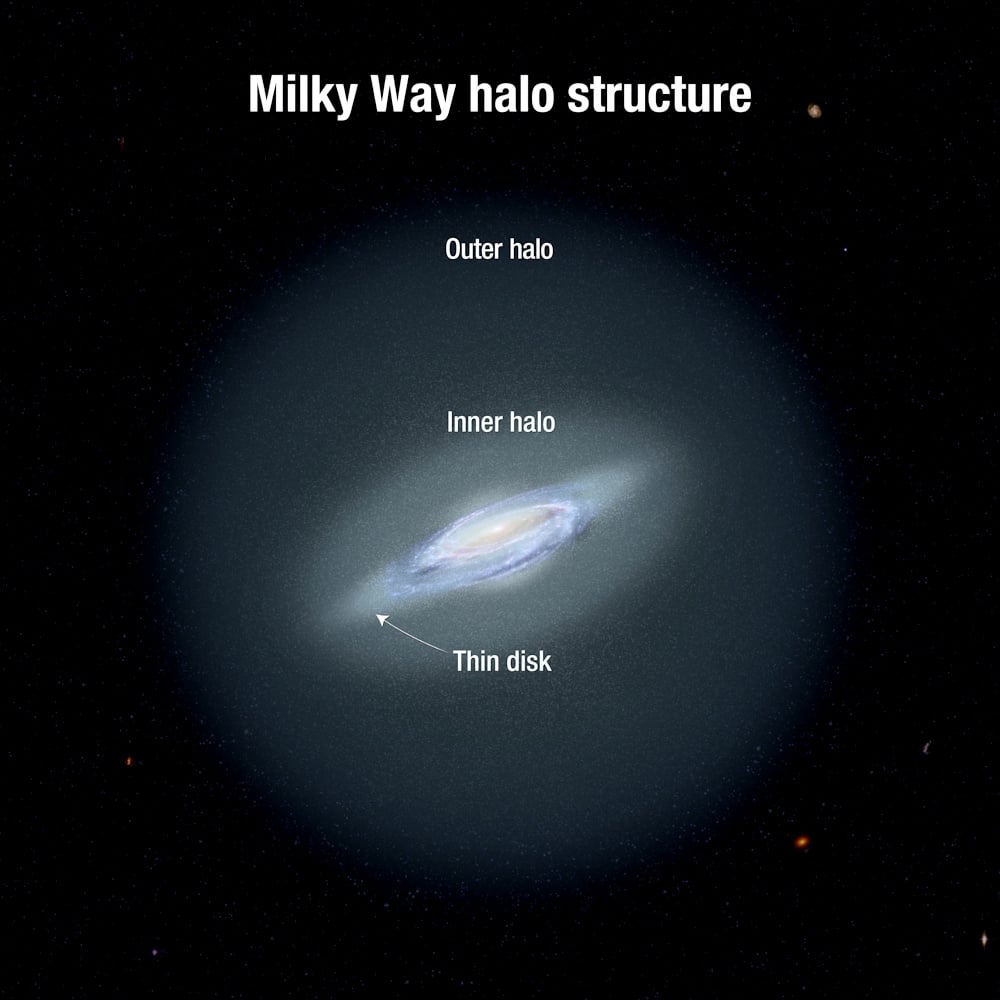 Milky Way halo structure

Outer halo

Inner halo

Thin disk